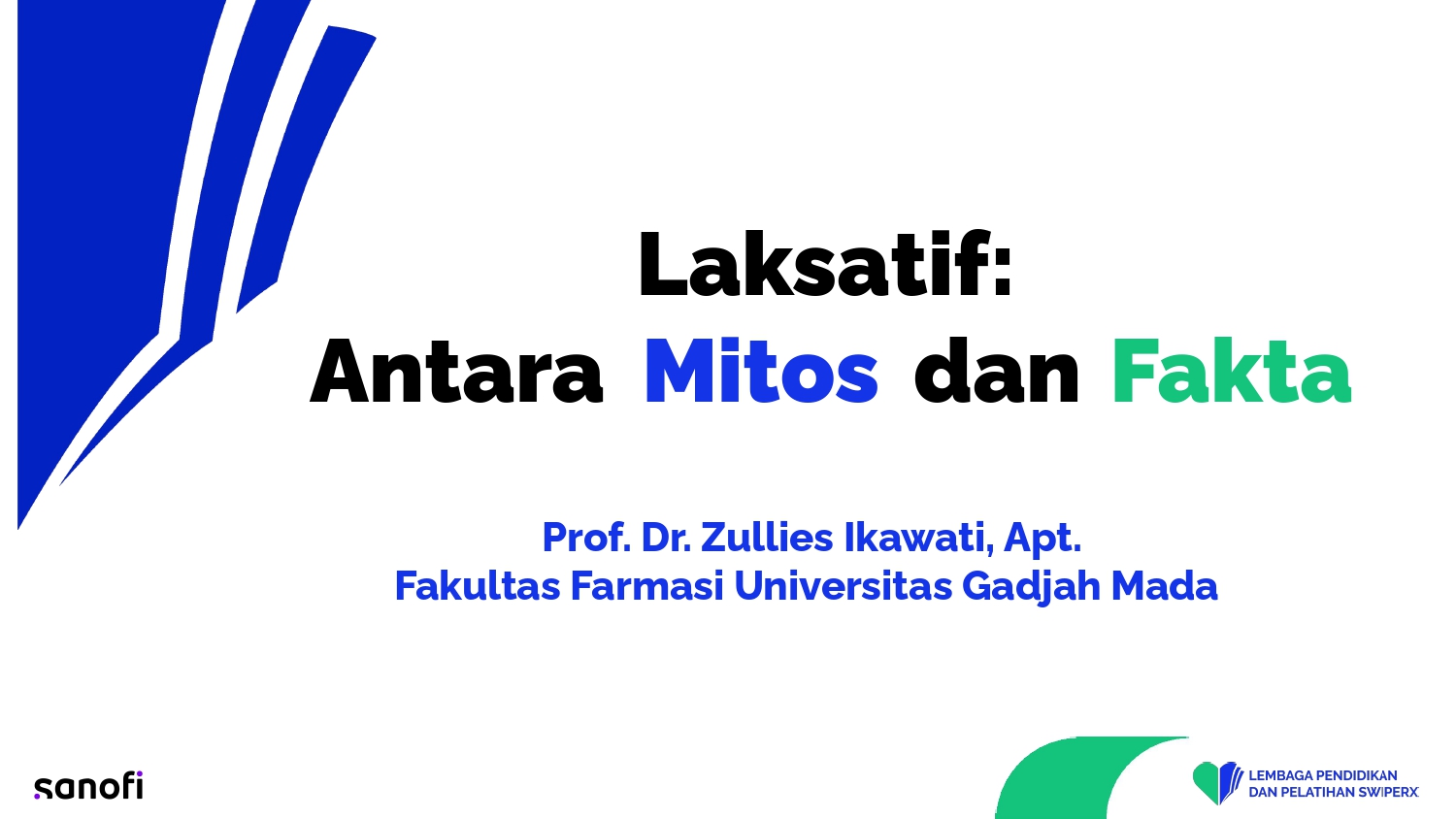 Laksatif:
Antara Mitos dan Fakta

Prof. Dr. Zullies Ikawati, Apt.
Fakultas Farmasi Universitas Gadjah Mada

sanofi

LEMBAGA PENDIDIKAN
DAN PELATIHAN SWIPERX